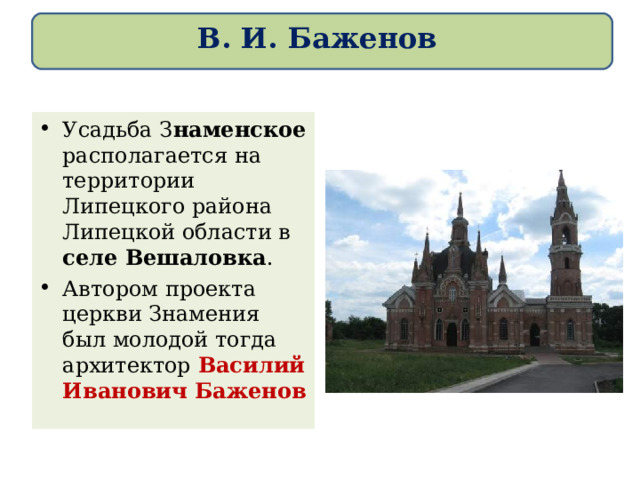 В. И. Баженов

• Усадьба Знаменское располагается на территории Липецкого района Липецкой области в селе Вешаловка.

• Автором проекта церкви Знамения был молодой тогда архитектор Василий Иванович Баженов